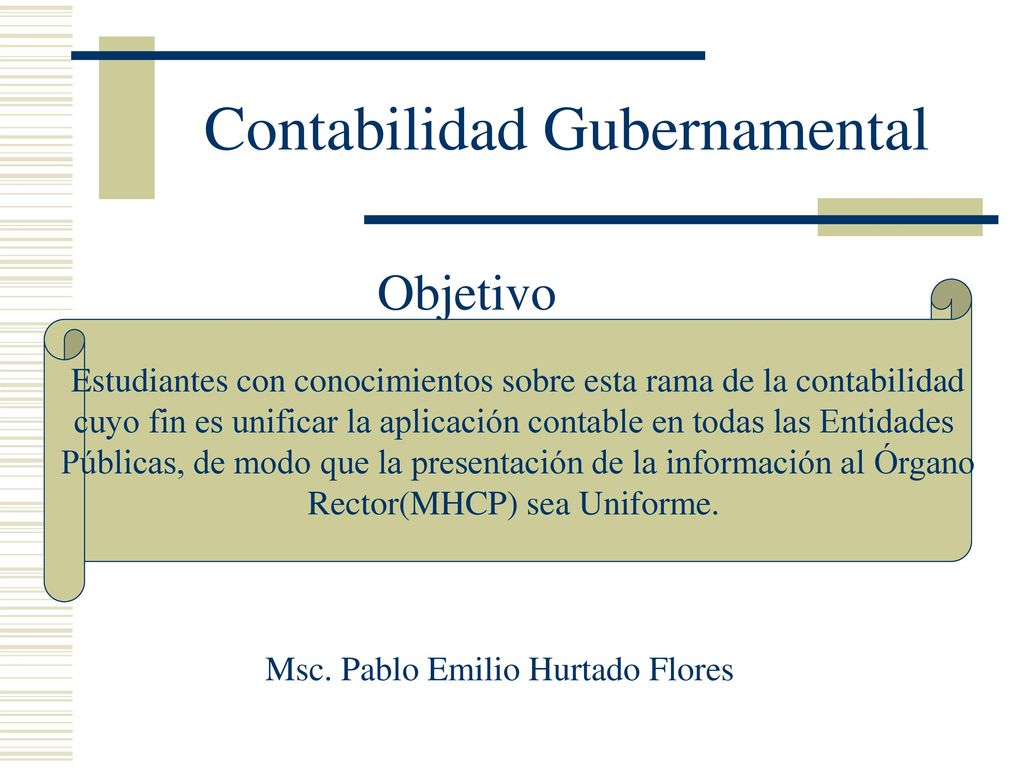 Contabilidad Gubernamental

Objetivo

Estudiantes con conocimientos sobre esta rama de la contabilidad cuyo fin es unificar la aplicación contable en todas las Entidades Públicas, de modo que la presentación de la información al Órgano Rector(MHCP) sea Uniforme.

Msc. Pablo Emilio Hurtado Flores